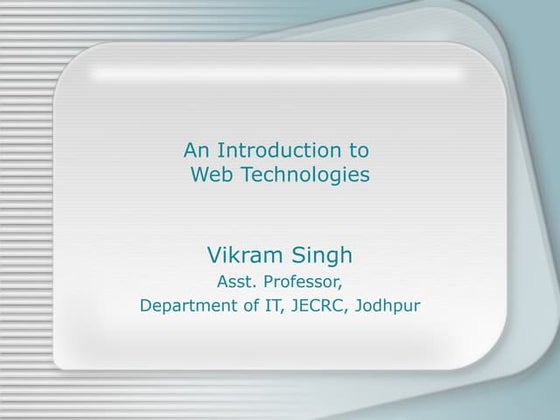 An Introduction to
Web Technologies

Vikram Singh
Asst. Professor,
Department of IT, JECRC, Jodhpur